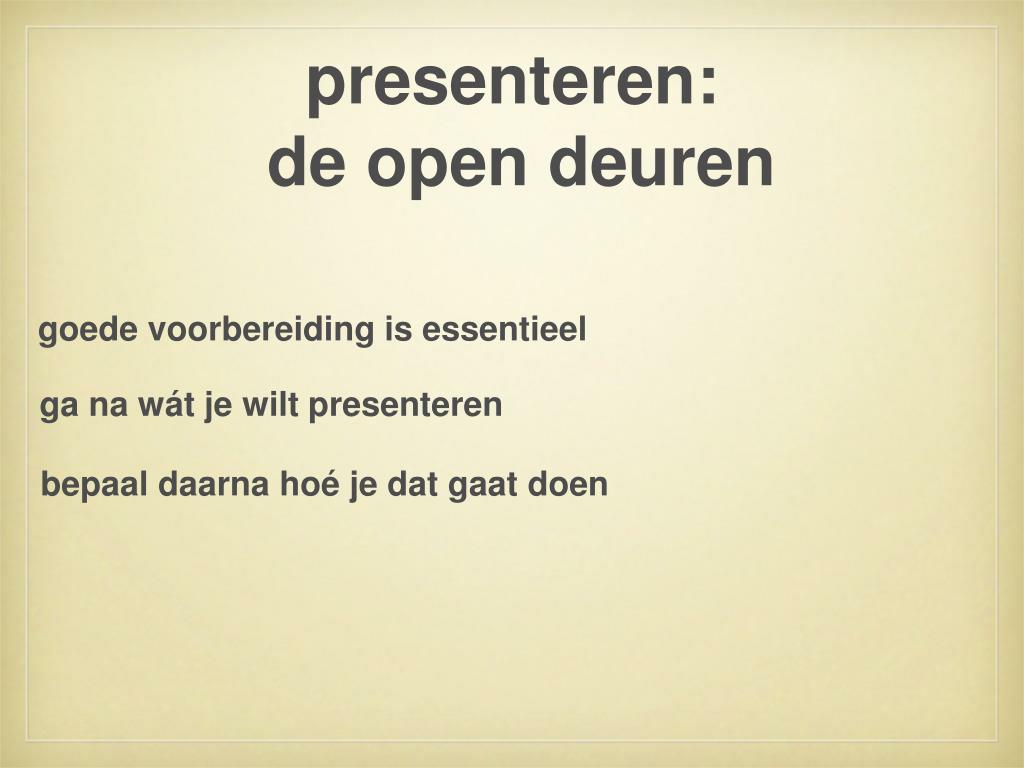 presenteren:
de open deuren

goede voorbereiding is essentieel

ga na wát je wilt presenteren

bepaal daarna hoé je dat gaat doen